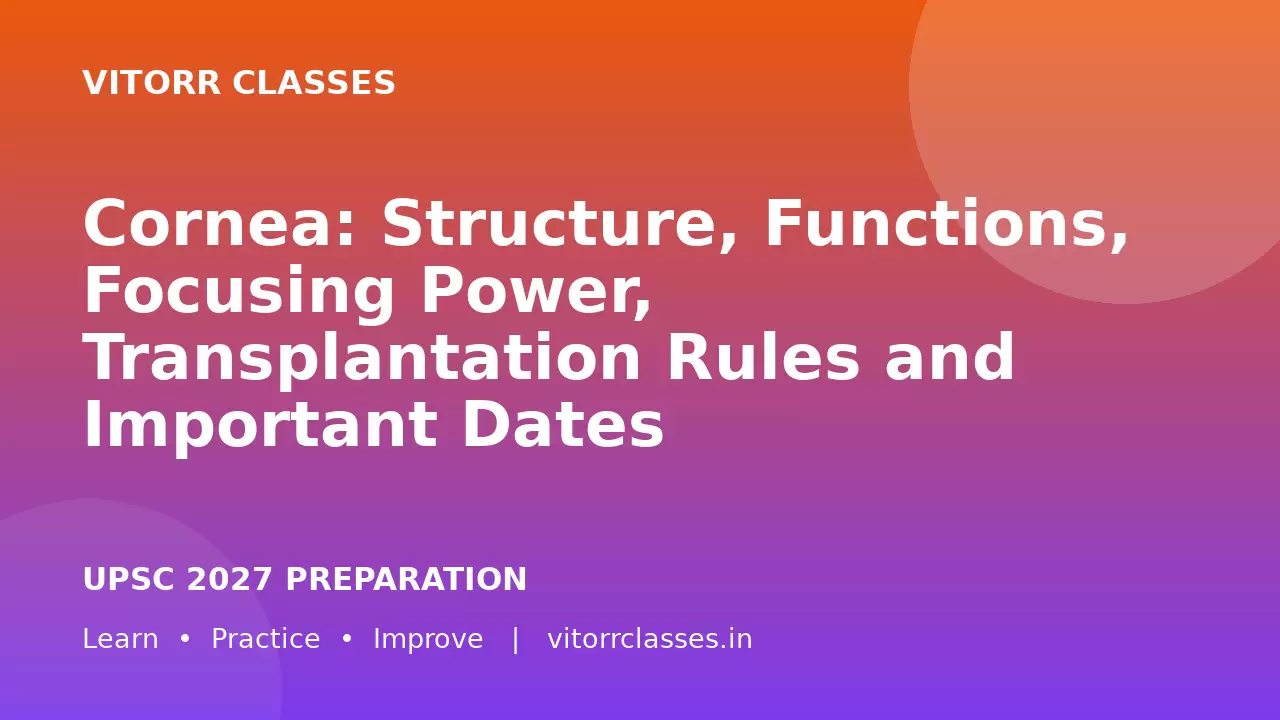 VITORR CLASSES

Cornea: Structure, Functions, Focusing Power, Transplantation Rules and Important Dates

UPSC 2027 PREPARATION

Learn • Practice • Improve | vitorrclasses.in